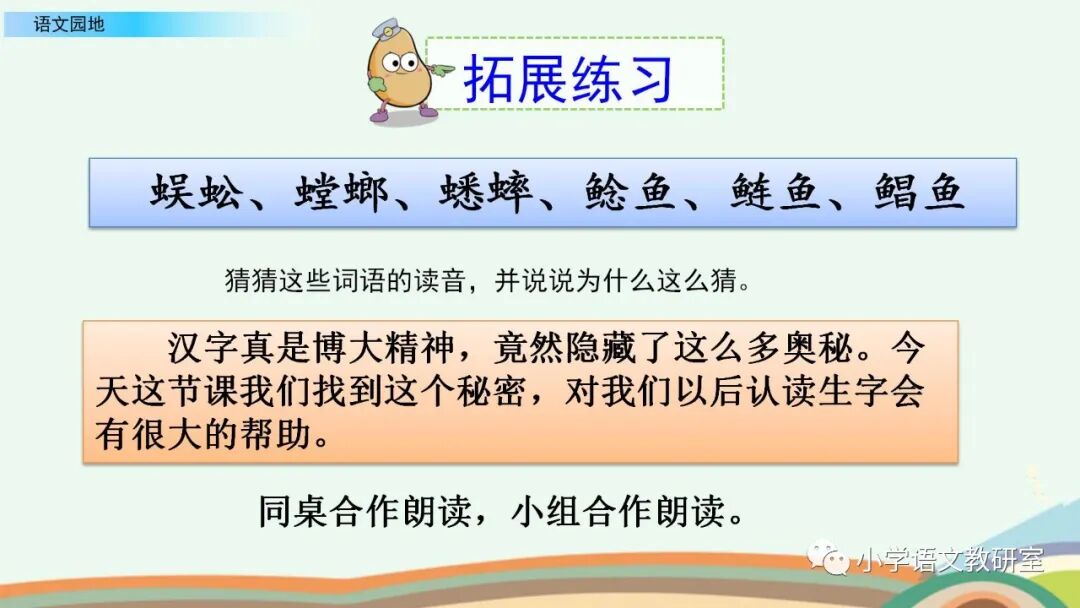 语文园地

拓展练习

蜈蚣、螳螂、蟋蟀、鲶鱼、鲢鱼、鲳鱼

猜猜这些词语的读音，并说说为什么这么猜。

汉字真是博大精神，竟然隐藏了这么多奥秘。今天这节课我们找到这个秘密，对我们以后认读生字会有很大的帮助。

同桌合作朗读，小组合作朗读。

小学语文教研室